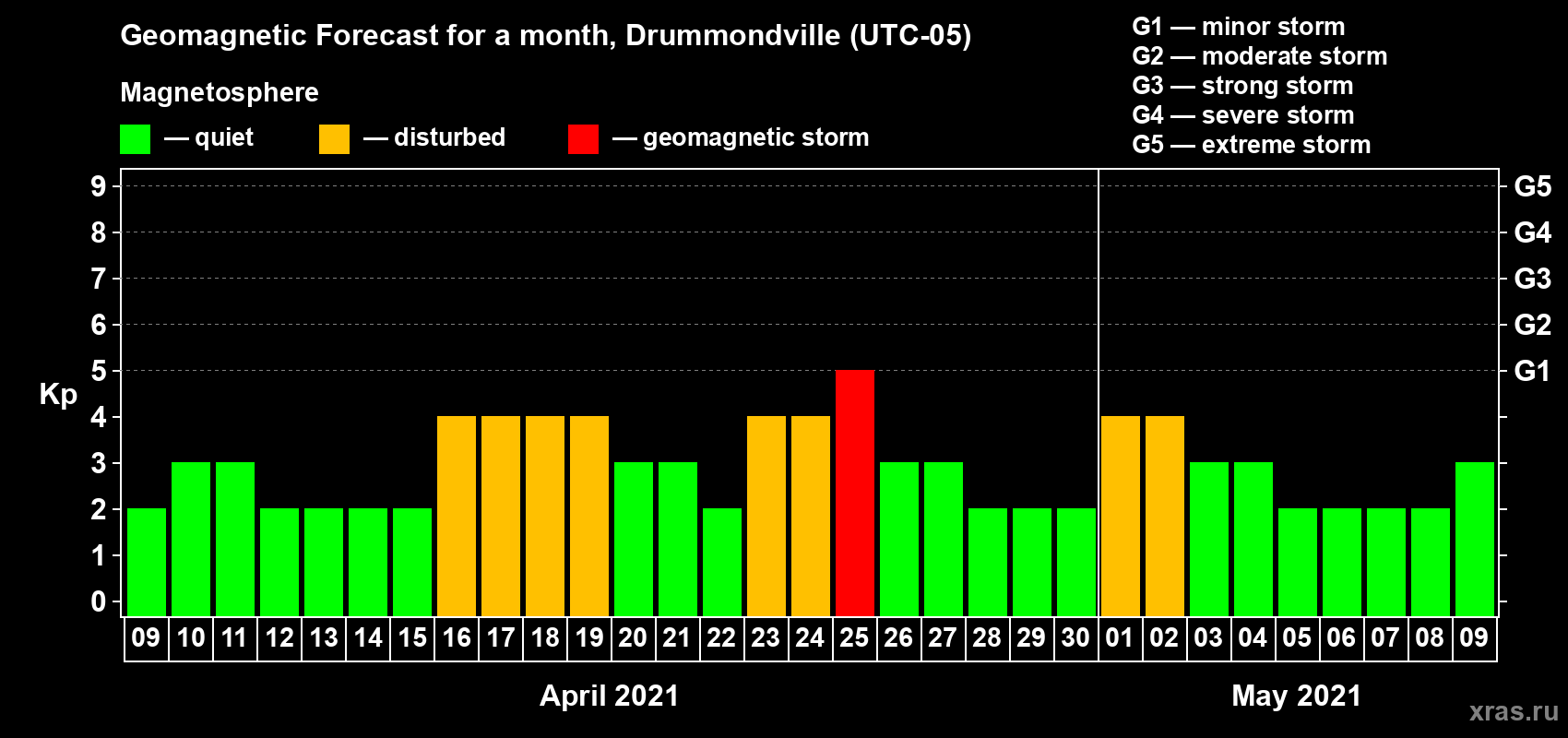 Geomagnetic Forecast for a month, Drummondville (UTC-05)

Magnetosphere

— quiet — disturbed — geomagnetic storm

G1 — minor storm
G2 — moderate storm
G3 — strong storm
G4 — severe storm
G5 — extreme storm

Kp

9 8 7 6 5 4 3 2 1 0

G5 G4 G3 G2 G1

09 10 11 12 13 14 15 16 17 18 19 20 21 22 23 24 25 26 27 28 29 30 01 02 03 04 05 06 07 08 09

April 2021

May 2021

xras.ru